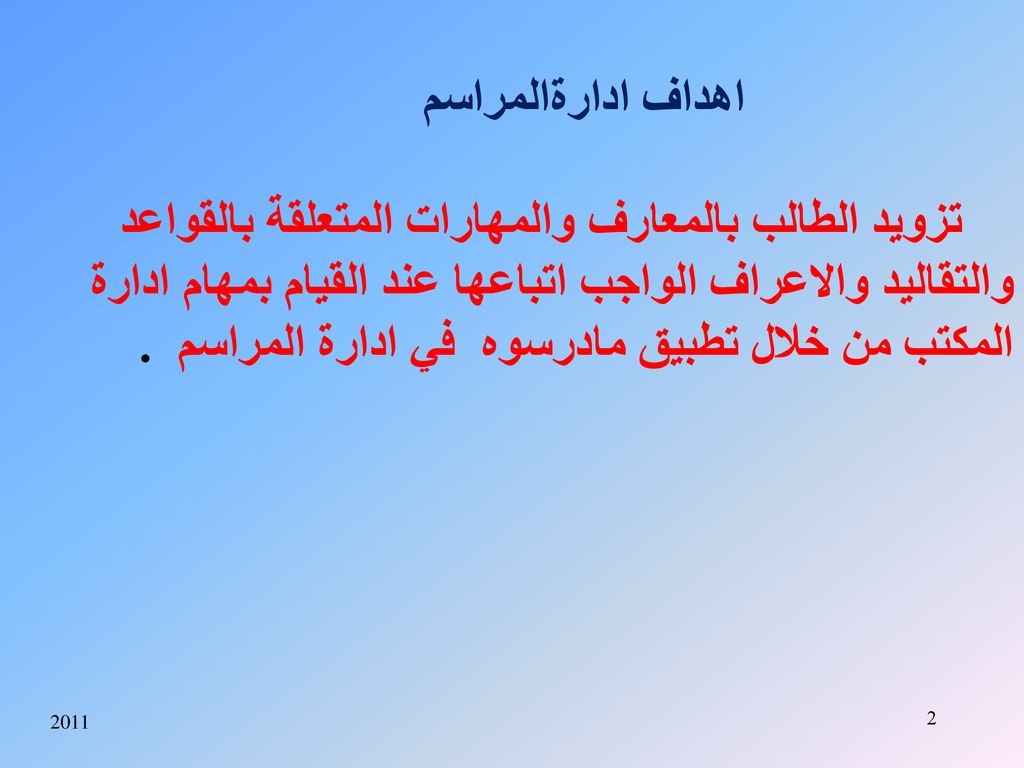 اهداف ادارةالمراسم

تزويد الطالب بالمعارف والمهارات المتعلقة بالقواعد والتقاليد والاعراف الواجب اتباعها عند القيام بمهام ادارة المكتب من خلال تطبيق مادرسوه في ادارة المراسم .

2011

2